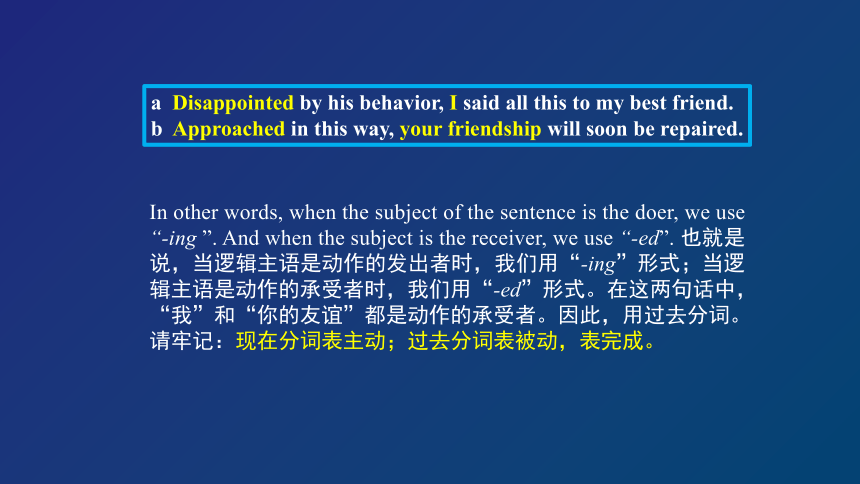 a Disappointed by his behavior, I said all this to my best friend.
b Approached in this way, your friendship will soon be repaired.

In other words, when the subject of the sentence is the doer, we use “-ing ”. And when the subject is the receiver, we use “-ed”. 也就是说，当逻辑主语是动作的发出者时，我们用“-ing”形式；当逻辑主语是动作的承受者时，我们用“-ed”形式。在这两句话中，“我”和“你的友谊”都是动作的承受者。因此，用过去分词。请牢记：现在分词表主动；过去分词表被动，表完成。